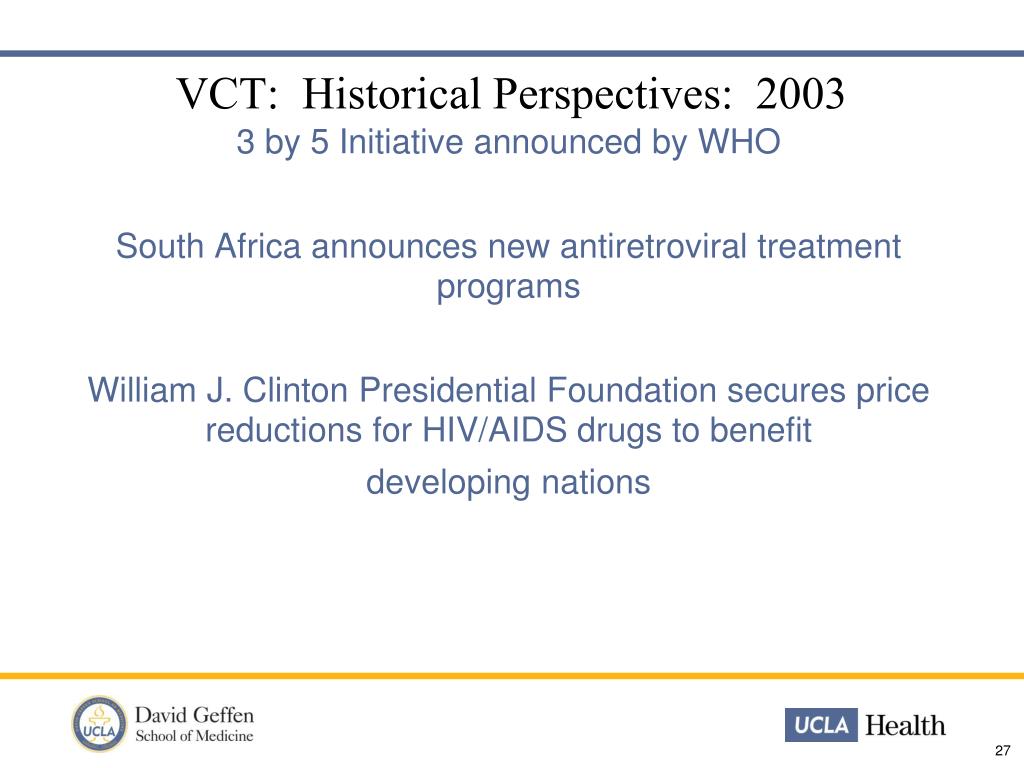 VCT: Historical Perspectives: 2003
3 by 5 Initiative announced by WHO

South Africa announces new antiretroviral treatment programs

William J. Clinton Presidential Foundation secures price reductions for HIV/AIDS drugs to benefit

developing nations

UCLA

David Geffen
School of Medicine

UCLA Health

27